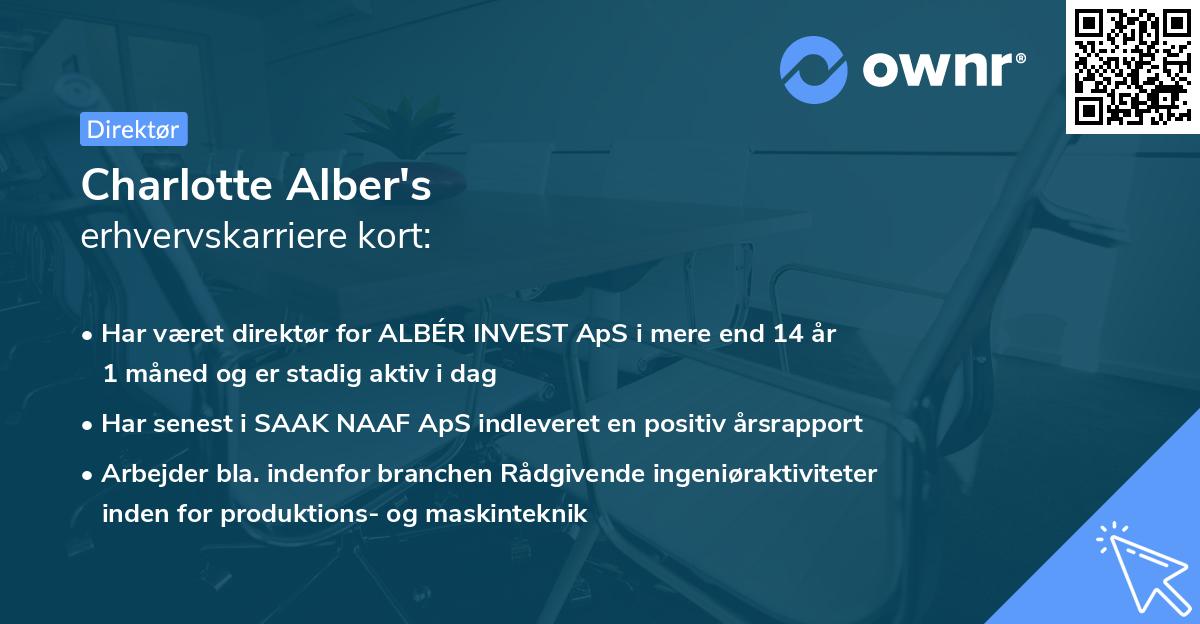 ownr®

Direktør

Charlotte Alber's
erhvervskarriere kort:

• Har været direktør for ALBÉR INVEST ApS i mere end 14 år 1 måned og er stadig aktiv i dag

• Har senest i SAAK NAAF ApS indleveret en positiv årsrapport

• Arbejder bla. indenfor branchen Rådgivende ingeniøraktiviteter inden for produktions- og maskinteknik